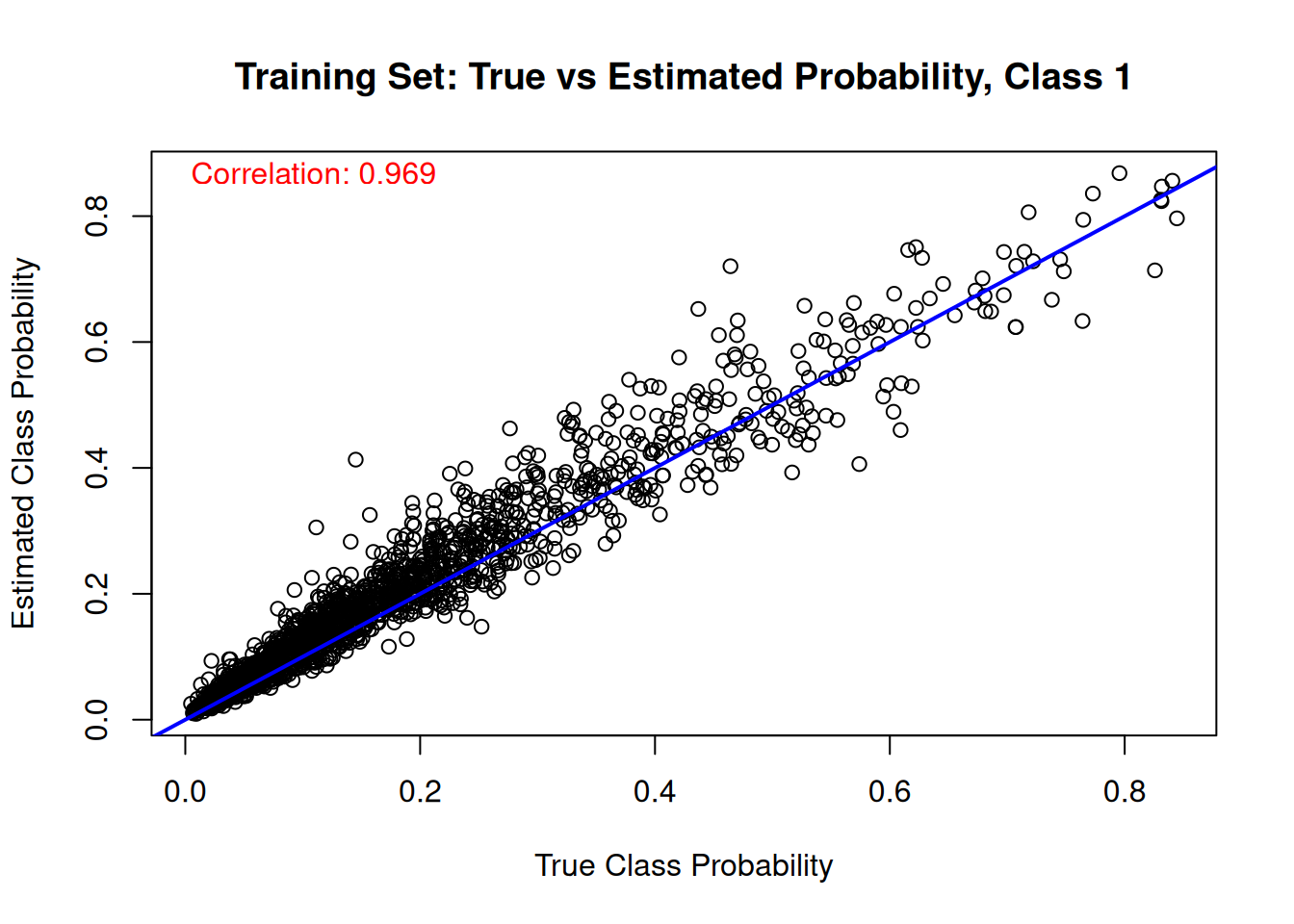 Training Set: True vs Estimated Probability, Class 1

Correlation: 0.969

Estimated Class Probability

0.0
0.2
0.4
0.6
0.8

0.0
0.2
0.4
0.6
0.8

True Class Probability